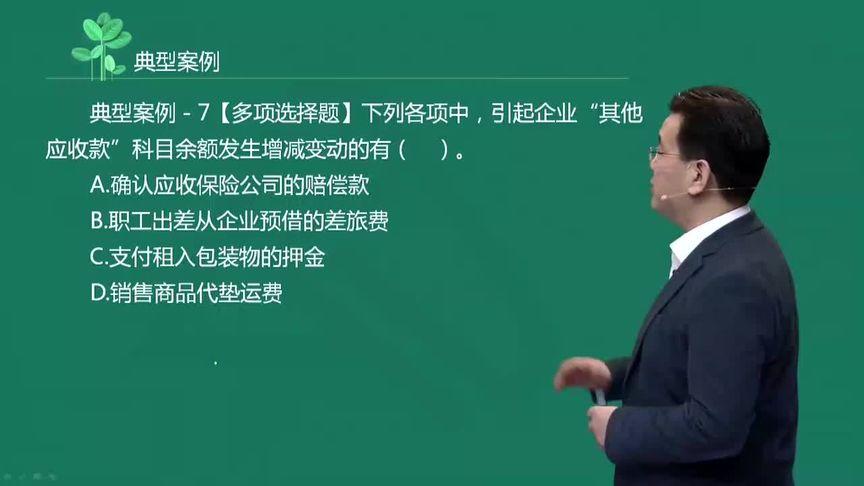 典型案例

典型案例 - 7【多项选择题】下列各项中，引起企业“其他应收款”科目余额发生增减变动的有（ ）。

A.确认应收保险公司的赔偿款

B.职工出差从企业预借的差旅费

C.支付租入包装物的押金

D.销售商品代垫运费